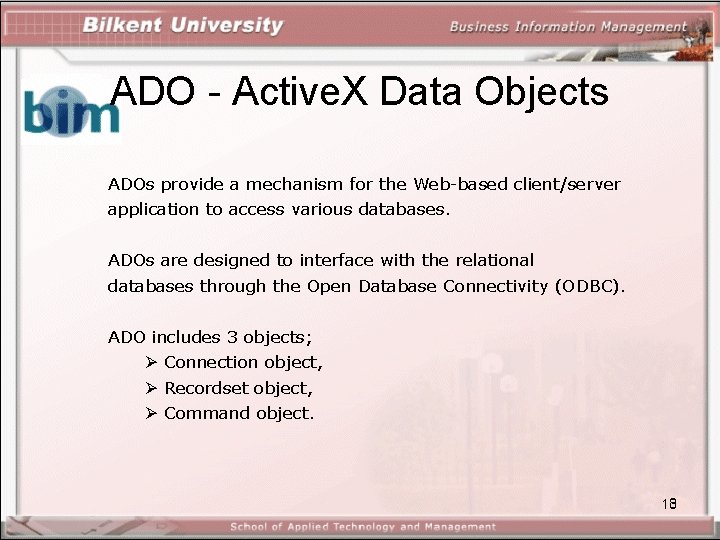 Bilkent University

Business Information Management

bim

ADO - ActiveX Data Objects

ADOs provide a mechanism for the Web-based client/server application to access various databases.

ADOs are designed to interface with the relational databases through the Open Database Connectivity (ODBC).

ADO includes 3 objects;
➢ Connection object,
➢ Recordset object,
➢ Command object.

18

School of Applied Technology and Management